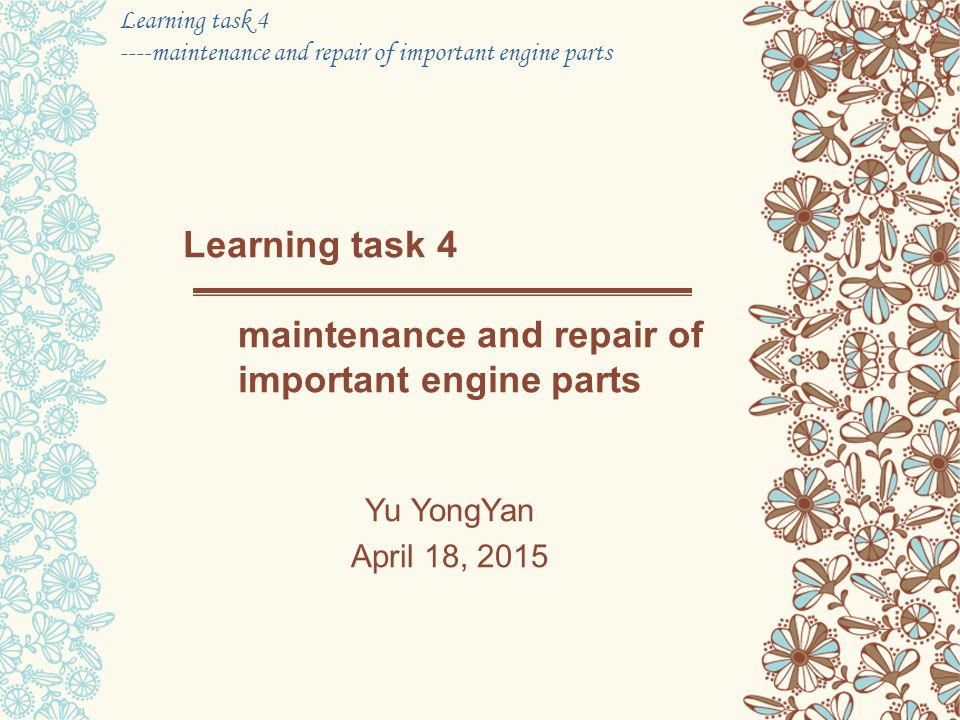 Learning task 4
----maintenance and repair of important engine parts

Learning task 4

maintenance and repair of important engine parts

Yu YongYan
April 18, 2015